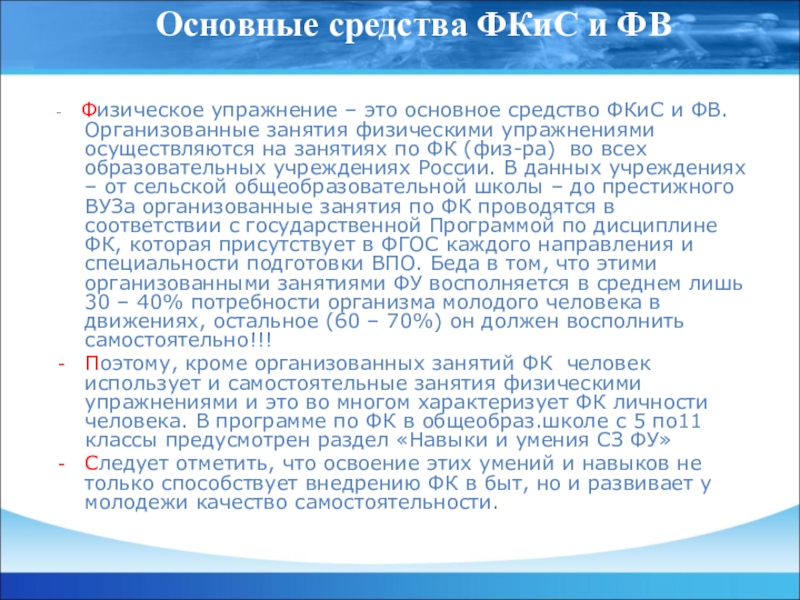 Основные средства ФКиС и ФВ

- Физическое упражнение – это основное средство ФКиС и ФВ. Организованные занятия физическими упражнениями осуществляются на занятиях по ФК (физ-ра) во всех образовательных учреждениях России. В данных учреждениях – от сельской общеобразовательной школы – до престижного ВУЗа организованные занятия по ФК проводятся в соответствии с государственной Программой по дисциплине ФК, которая присутствует в ФГОС каждого направления и специальности подготовки ВПО. Беда в том, что этими организованными занятиями ФУ восполняется в среднем лишь 30 – 40% потребности организма молодого человека в движениях, остальное (60 – 70%) он должен восполнить самостоятельно!!!

- Поэтому, кроме организованных занятий ФК человек использует и самостоятельные занятия физическими упражнениями и это во многом характеризует ФК личности человека. В программе по ФК в общеобраз.школе с 5 по11 классы предусмотрен раздел «Навыки и умения СЗ ФУ»

- Следует отметить, что освоение этих умений и навыков не только способствует внедрению ФК в быт, но и развивает у молодежи качество самостоятельности.